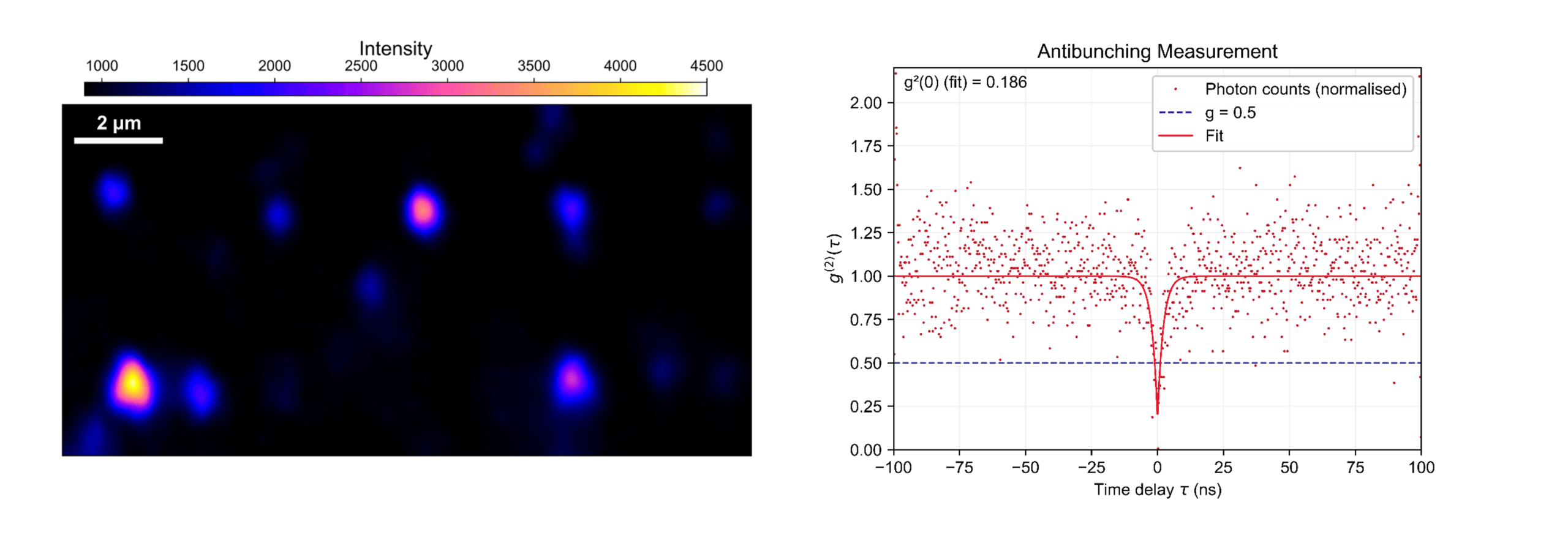 Intensity
1000 1500 2000 2500 3000 3500 4000 4500

2 μm

Antibunching Measurement

g²(0) (fit) = 0.186

Photon counts (normalised)
g = 0.5
Fit

$g^{(2)}(\tau)$

2.00
1.75
1.50
1.25
1.00
0.75
0.50
0.25
0.00

−100 −75 −50 −25 0 25 50 75 100

Time delay $\tau$ (ns)